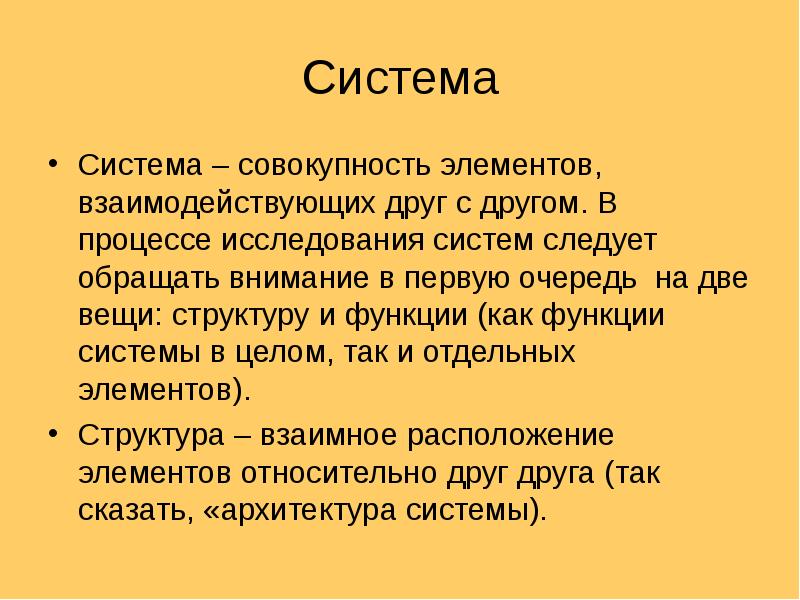 Система

• Система – совокупность элементов, взаимодействующих друг с другом. В процессе исследования систем следует обращать внимание в первую очередь на две вещи: структуру и функции (как функции системы в целом, так и отдельных элементов).

• Структура – взаимное расположение элементов относительно друг друга (так сказать, «архитектура системы).